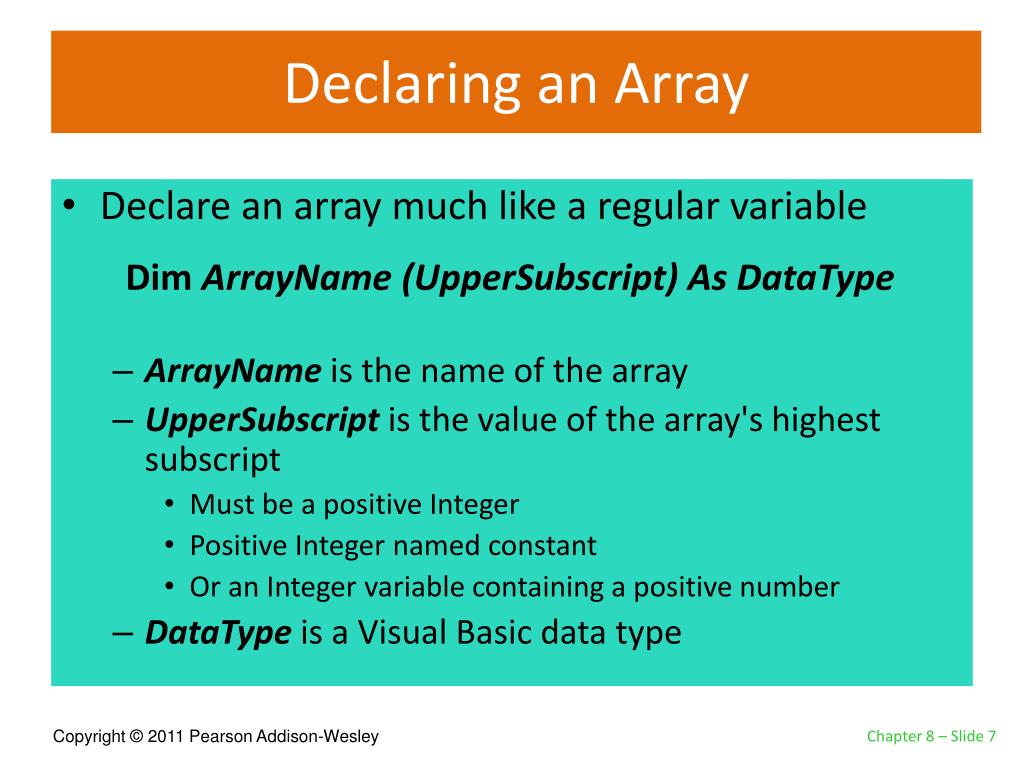 Declaring an Array

• Declare an array much like a regular variable

Dim ArrayName (UpperSubscript) As DataType

– ArrayName is the name of the array
– UpperSubscript is the value of the array's highest subscript
  • Must be a positive Integer
  • Positive Integer named constant
  • Or an Integer variable containing a positive number
– DataType is a Visual Basic data type

Copyright © 2011 Pearson Addison-Wesley

Chapter 8 – Slide 7